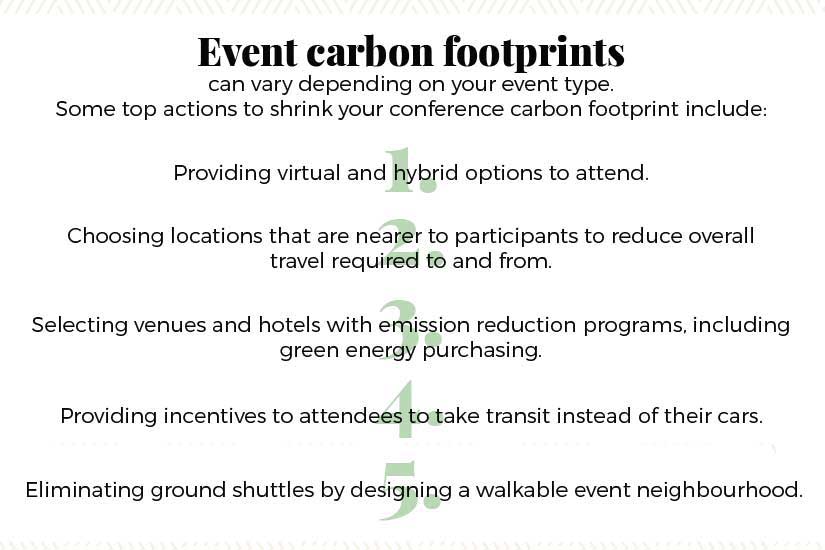 Event carbon footprints

can vary depending on your event type. Some top actions to shrink your conference carbon footprint include:

1. Providing virtual and hybrid options to attend.

2. Choosing locations that are nearer to participants to reduce overall travel required to and from.

3. Selecting venues and hotels with emission reduction programs, including green energy purchasing.

4. Providing incentives to attendees to take transit instead of their cars.

5. Eliminating ground shuttles by designing a walkable event neighbourhood.